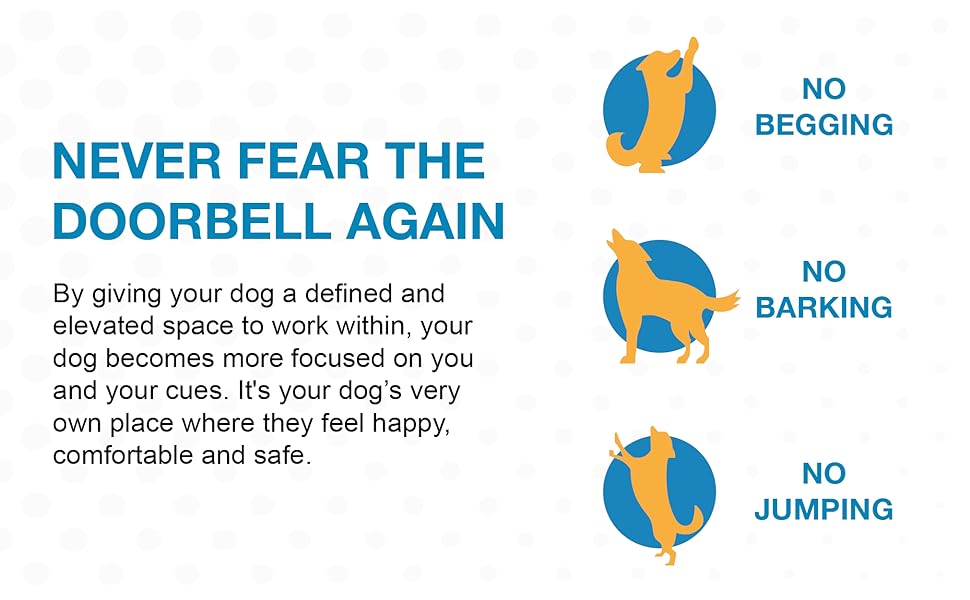 NEVER FEAR THE DOORBELL AGAIN

By giving your dog a defined and elevated space to work within, your dog becomes more focused on you and your cues. It's your dog's very own place where they feel happy, comfortable and safe.

NO BEGGING

NO BARKING

NO JUMPING